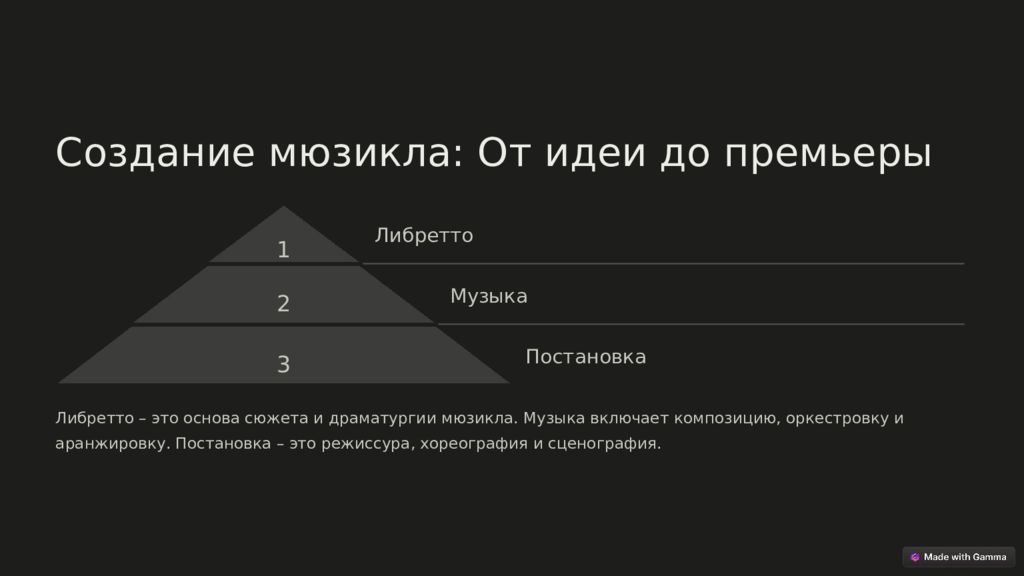 Создание мюзикла: От идеи до премьеры

1

Либретто

2

Музыка

3

Постановка

Либретто – это основа сюжета и драматургии мюзикла. Музыка включает композицию, оркестровку и аранжировку. Постановка – это режиссура, хореография и сценография.

Made with Gamma